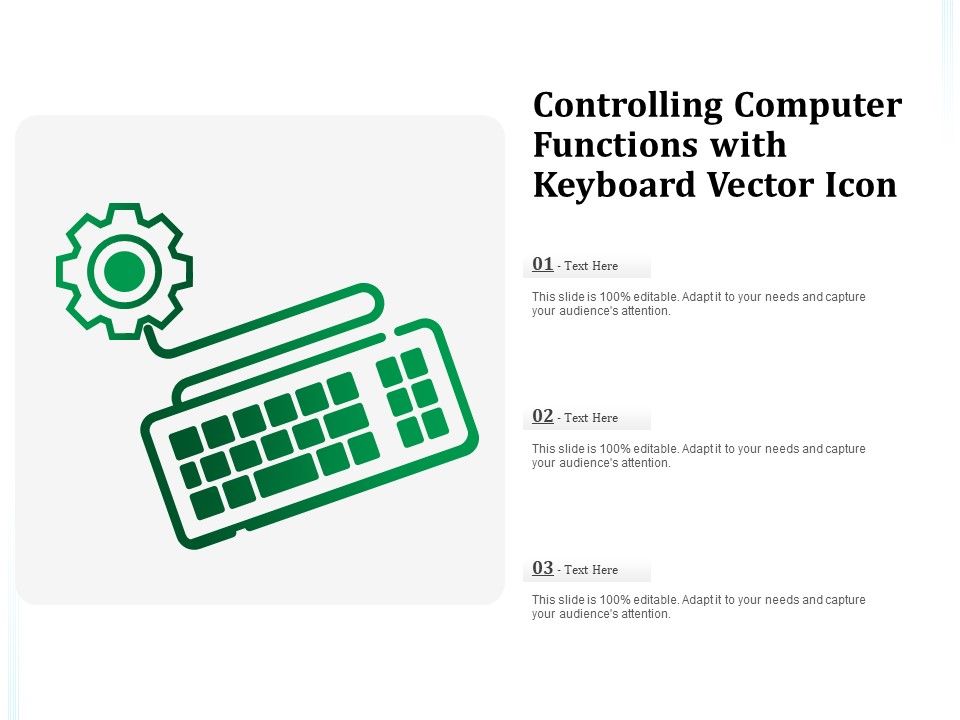 Controlling Computer Functions with Keyboard Vector Icon

01 - Text Here

This slide is 100% editable. Adapt it to your needs and capture your audience's attention.

02 - Text Here

This slide is 100% editable. Adapt it to your needs and capture your audience's attention.

03 - Text Here

This slide is 100% editable. Adapt it to your needs and capture your audience's attention.